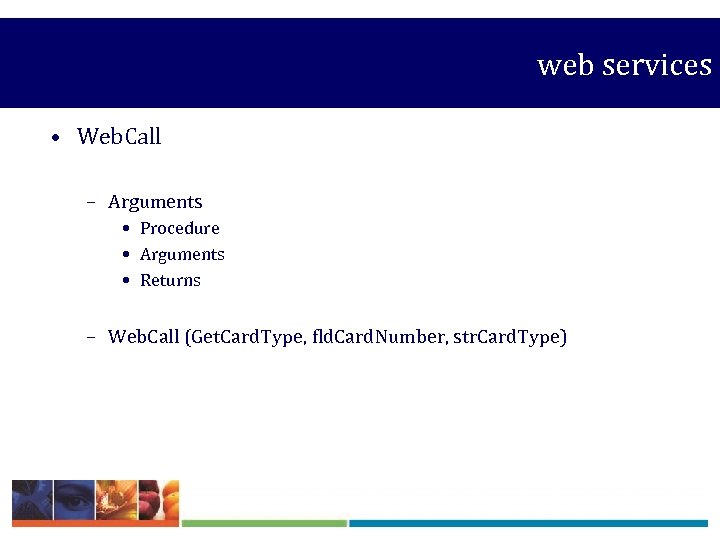 web services

• WebCall

– Arguments
• Procedure
• Arguments
• Returns

– WebCall (GetCardType, fldCardNumber, strCardType)